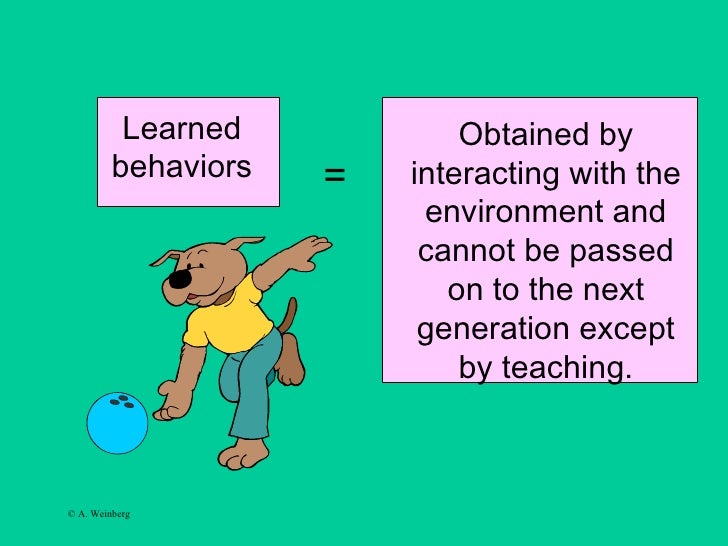 Learned behaviors

=

Obtained by interacting with the environment and cannot be passed on to the next generation except by teaching.

© A. Weinberg